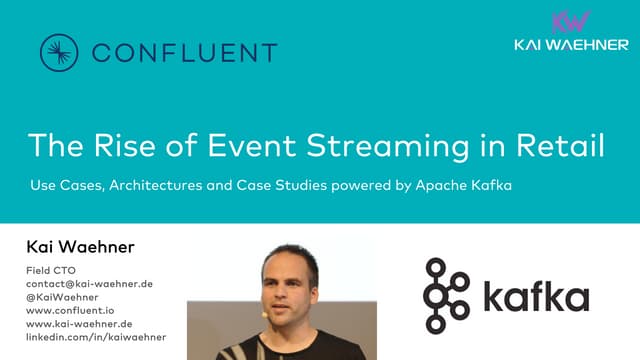 CONFLUENT

KW
KAI WAEHNER

The Rise of Event Streaming in Retail

Use Cases, Architectures and Case Studies powered by Apache Kafka

Kai Waehner

Field CTO
contact@kai-waehner.de
@KaiWaehner
www.confluent.io
www.kai-waehner.de
linkedin.com/in/kaiwaehner

kafka